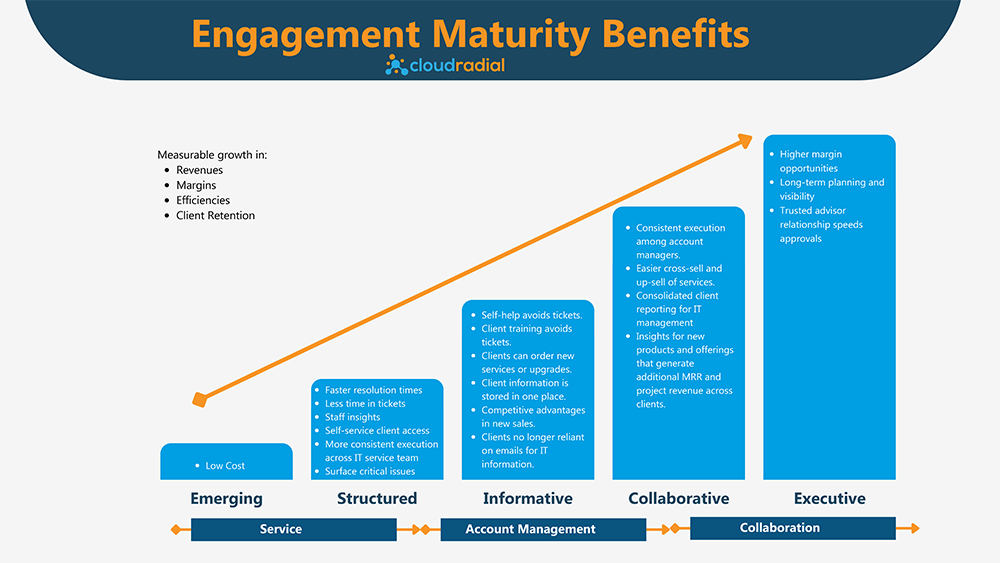 Engagement Maturity Benefits

cloudradial

Measurable growth in:
- Revenues
- Margins
- Efficiencies
- Client Retention

- Low Cost

Emerging

- Faster resolution times
- Less time in tickets
- Staff insights
- Self-service client access
- More consistent execution across IT service team
- Surface critical issues

Structured

- Self-help avoids tickets.
- Client training avoids tickets.
- Clients can order new services or upgrades.
- Client information is stored in one place.
- Competitive advantages in new sales.
- Clients no longer reliant on emails for IT information.

Informative

- Consistent execution among account managers.
- Easier cross-sell and up-sell of services.
- Consolidated client reporting for IT management
- Insights for new products and offerings that generate additional MRR and project revenue across clients.

Collaborative

- Higher margin opportunities
- Long-term planning and visibility
- Trusted advisor relationship speeds approvals

Executive

Service

Account Management

Collaboration